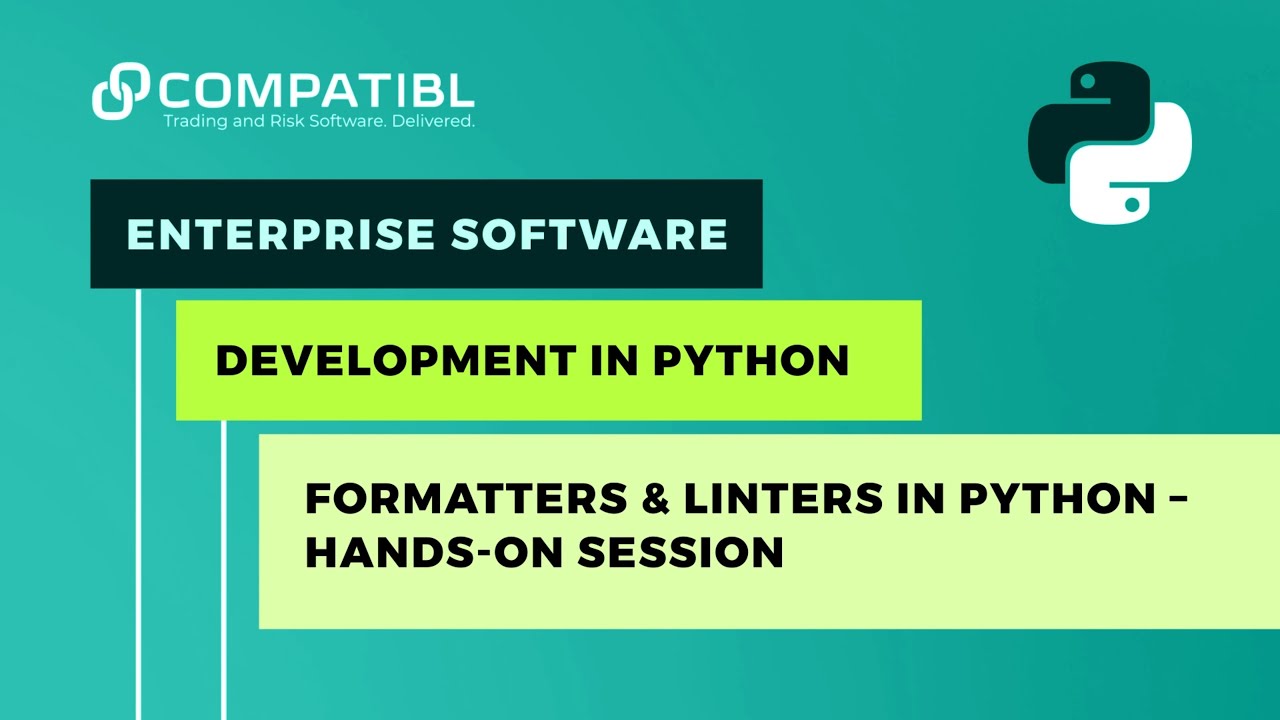 COMPATIBL
Trading and Risk Software. Delivered.

ENTERPRISE SOFTWARE

DEVELOPMENT IN PYTHON

FORMATTERS & LINTERS IN PYTHON – HANDS-ON SESSION